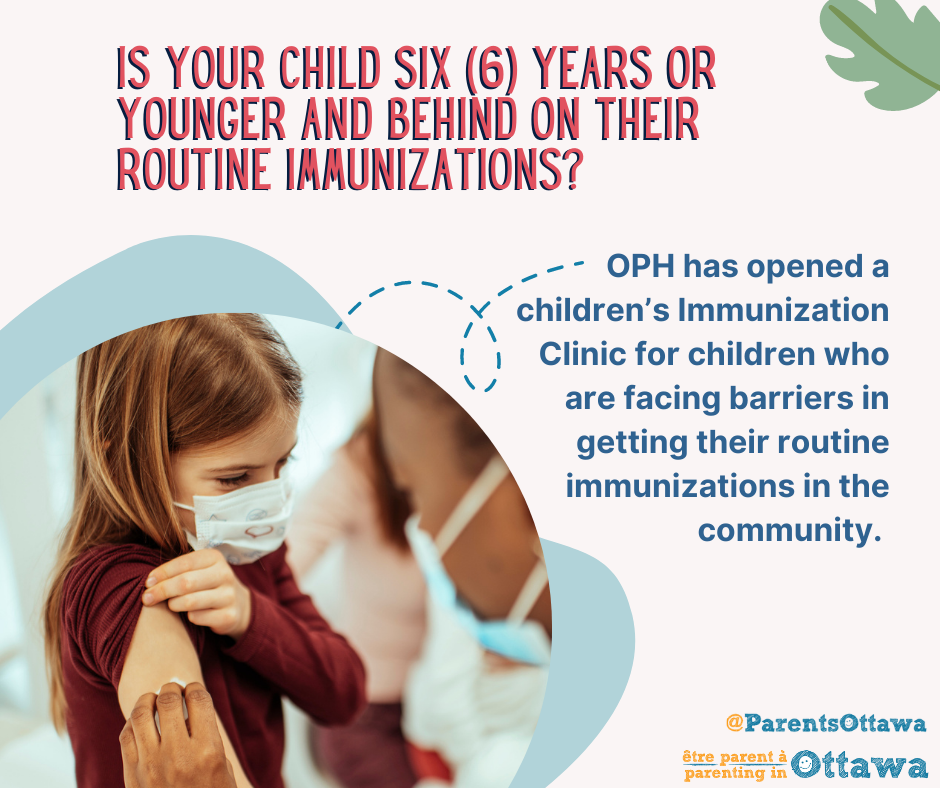 IS YOUR CHILD SIX (6) YEARS OR YOUNGER AND BEHIND ON THEIR ROUTINE IMMUNIZATIONS?

OPH has opened a children's Immunization Clinic for children who are facing barriers in getting their routine immunizations in the community.

@ParentsOttawa

être parent à
parenting in
Ottawa